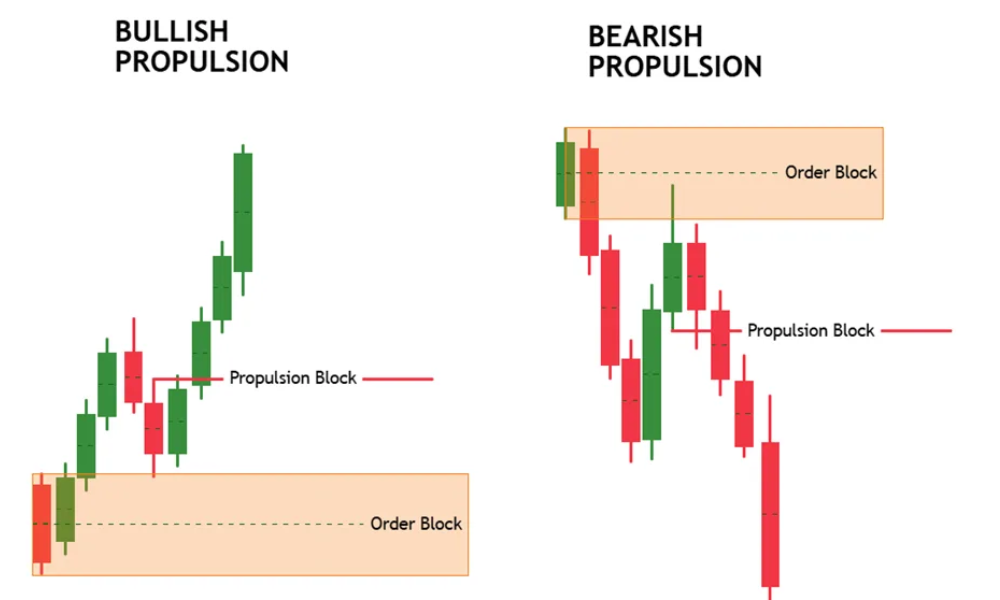 BULLISH PROPULSION

Propulsion Block

Order Block

BEARISH PROPULSION

Order Block

Propulsion Block